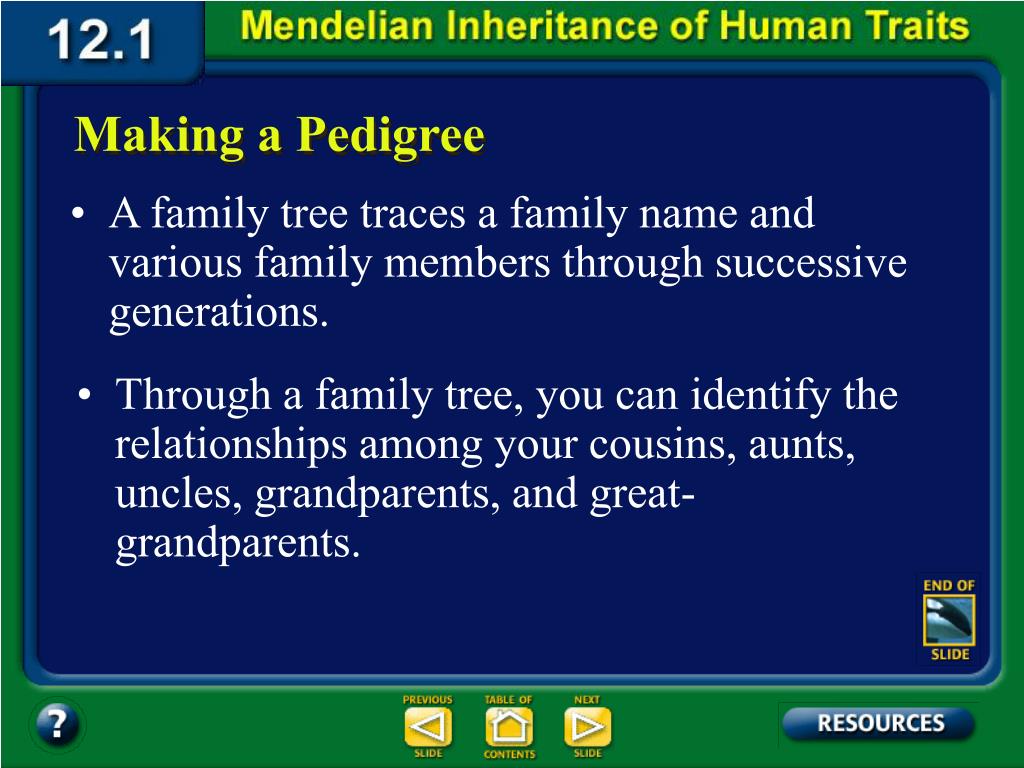 12.1 Mendelian Inheritance of Human Traits

Making a Pedigree

• A family tree traces a family name and various family members through successive generations.

• Through a family tree, you can identify the relationships among your cousins, aunts, uncles, grandparents, and great-grandparents.

END OF SLIDE

?

PREVIOUS SLIDE

TABLE OF CONTENTS

NEXT SLIDE

RESOURCES